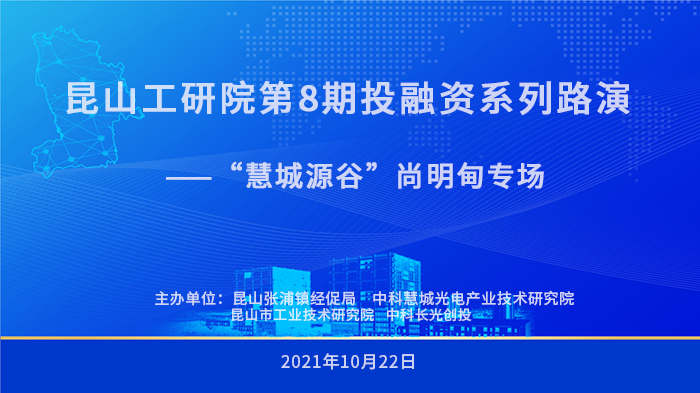 昆山工研院第8期投融资系列路演

——“慧城源谷”尚明甸专场

主办单位：昆山张浦镇经促局　中科慧城光电产业技术研究院
昆山市工业技术研究院　中科长光创投

2021年10月22日